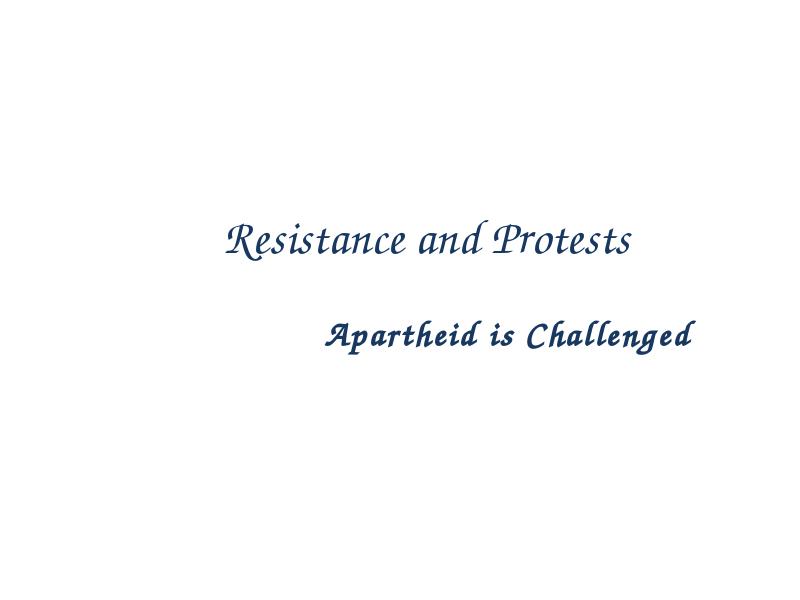 Resistance and Protests

Apartheid is Challenged